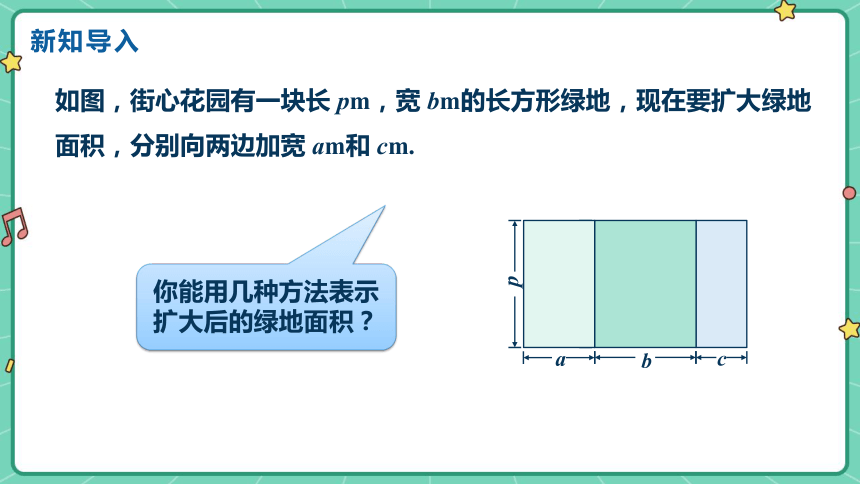 新知导入

如图，街心花园有一块长 $p$m，宽 $b$m的长方形绿地，现在要扩大绿地面积，分别向两边加宽 $a$m和 $c$m.

你能用几种方法表示扩大后的绿地面积？

$p$

$a$ $b$ $c$